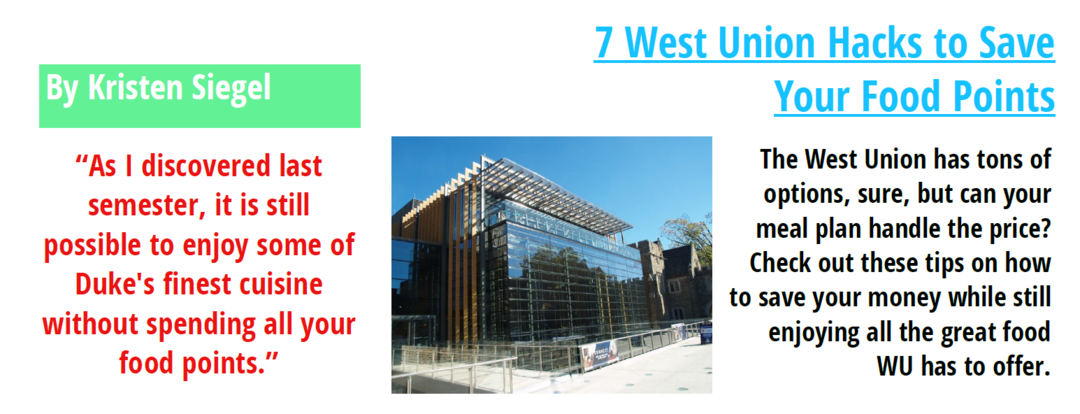 7 West Union Hacks to Save Your Food Points

By Kristen Siegel

“As I discovered last semester, it is still possible to enjoy some of Duke's finest cuisine without spending all your food points.”

The West Union has tons of options, sure, but can your meal plan handle the price? Check out these tips on how to save your money while still enjoying all the great food WU has to offer.